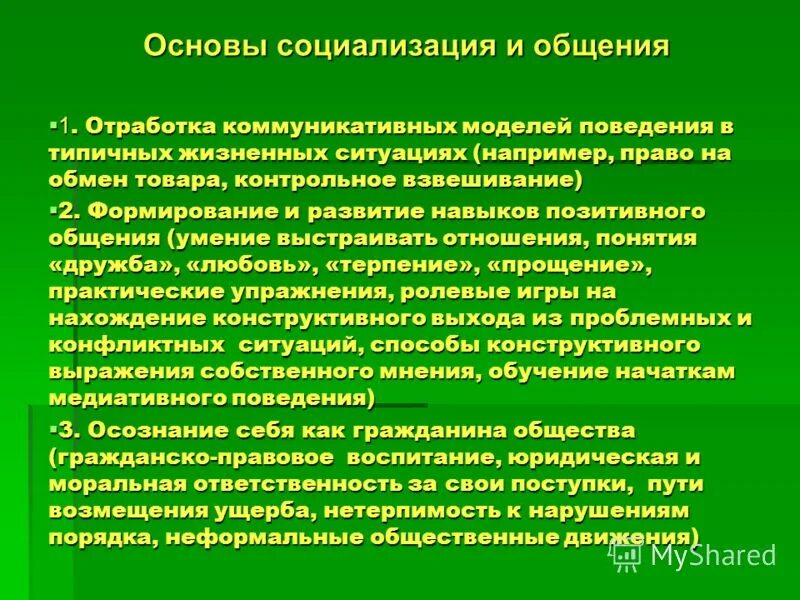 Основы социализация и общения

▪1. Отработка коммуникативных моделей поведения в типичных жизненных ситуациях (например, право на обмен товара, контрольное взвешивание)

▪2. Формирование и развитие навыков позитивного общения (умение выстраивать отношения, понятия «дружба», «любовь», «терпение», «прощение», практические упражнения, ролевые игры на нахождение конструктивного выхода из проблемных и конфликтных ситуаций, способы конструктивного выражения собственного мнения, обучение начаткам медиативного поведения)

▪3. Осознание себя как гражданина общества (гражданско-правовое воспитание, юридическая и моральная ответственность за свои поступки, пути возмещения ущерба, нетерпимость к нарушениям порядка, неформальные общественные движения)

MyShared